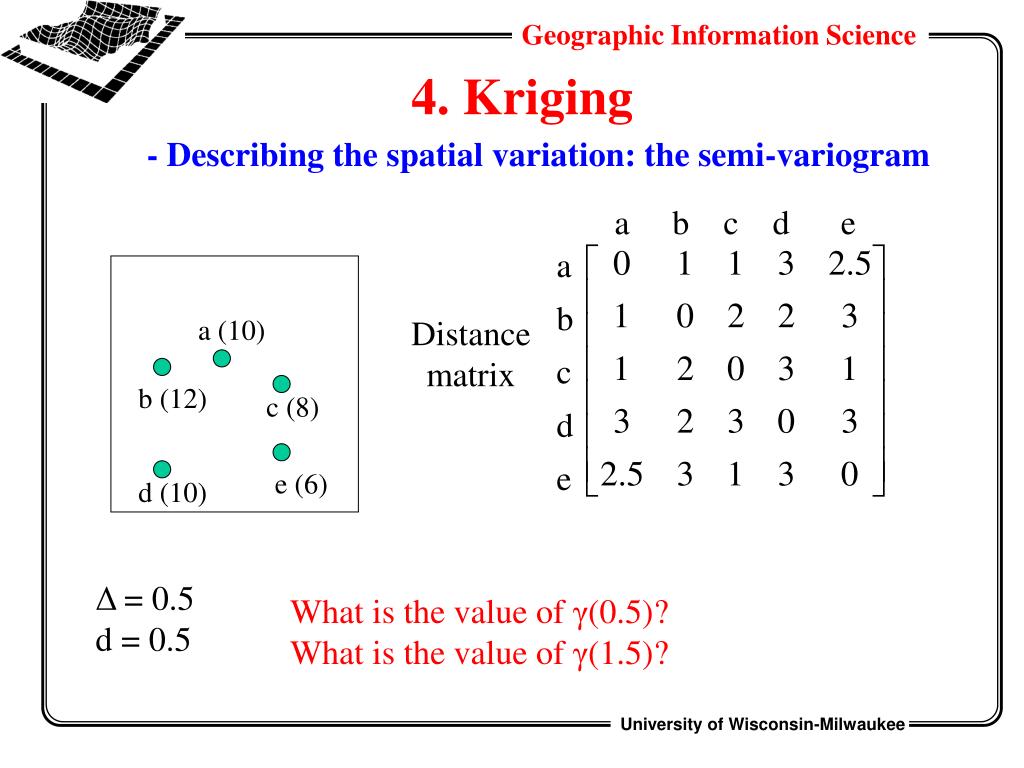 Geographic Information Science

4. Kriging

- Describing the spatial variation: the semi-variogram

a (10)
b (12)
c (8)
d (10)
e (6)

Distance matrix

|   | a | b | c | d | e |
|---|---|---|---|---|---|
| a | 0 | 1 | 1 | 3 | 2.5 |
| b | 1 | 0 | 2 | 2 | 3 |
| c | 1 | 2 | 0 | 3 | 1 |
| d | 3 | 2 | 3 | 0 | 3 |
| e | 2.5 | 3 | 1 | 3 | 0 |

$\Delta = 0.5$
d = 0.5

What is the value of $\gamma(0.5)$?
What is the value of $\gamma(1.5)$?

University of Wisconsin-Milwaukee